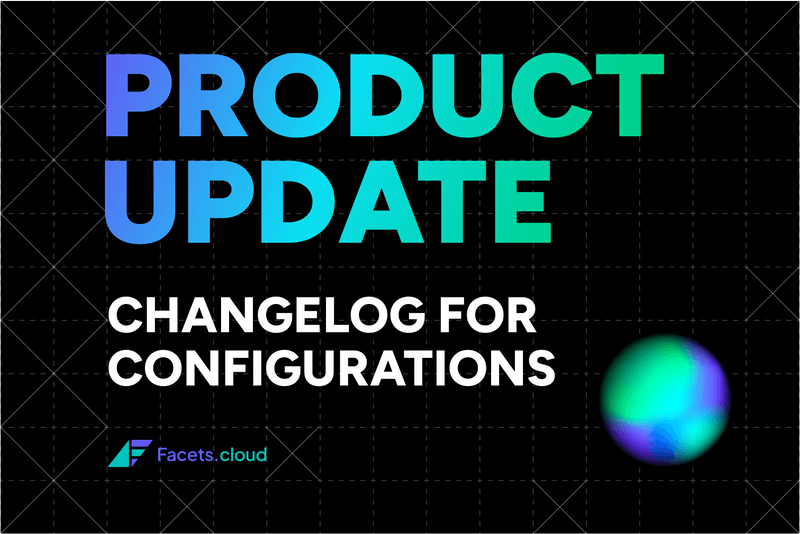 PRODUCT UPDATE

CHANGELOG FOR CONFIGURATIONS

Facets.cloud